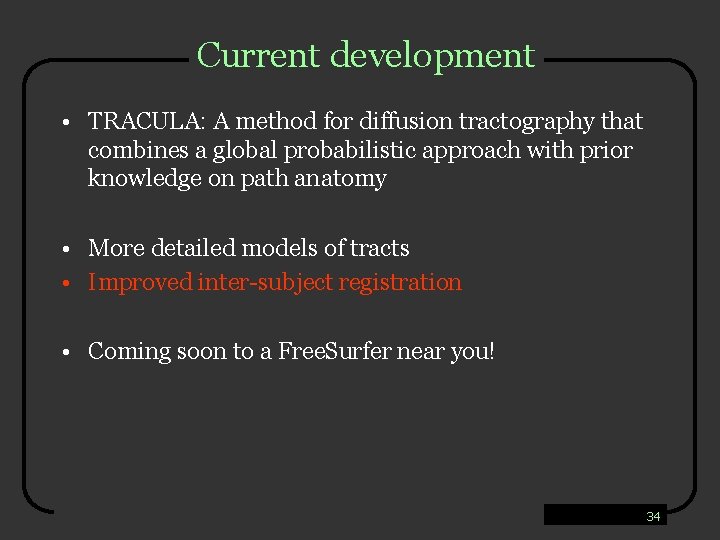 Current development

• TRACULA: A method for diffusion tractography that combines a global probabilistic approach with prior knowledge on path anatomy

• More detailed models of tracts
• Improved inter-subject registration

• Coming soon to a FreeSurfer near you!

34